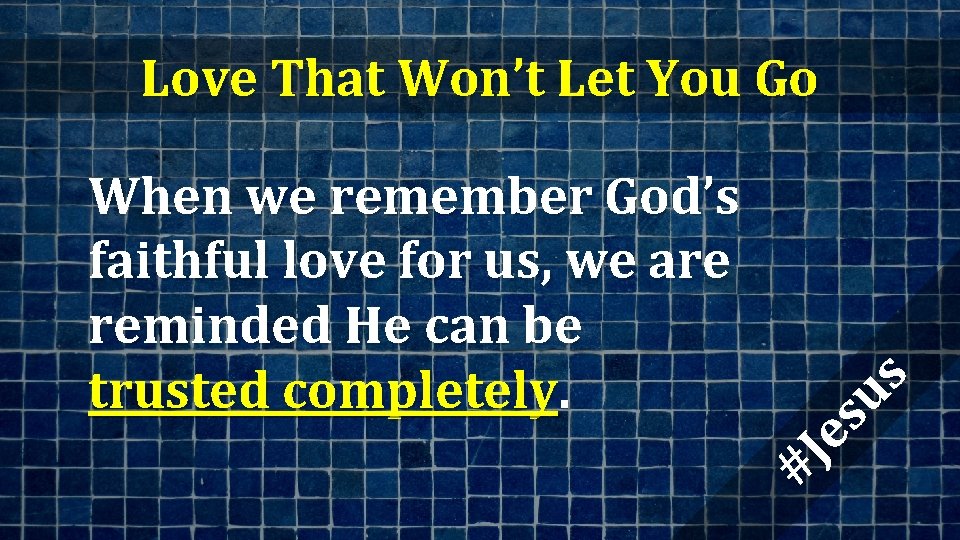 Love That Won't Let You Go

When we remember God's faithful love for us, we are reminded He can be trusted completely.

#Jesus